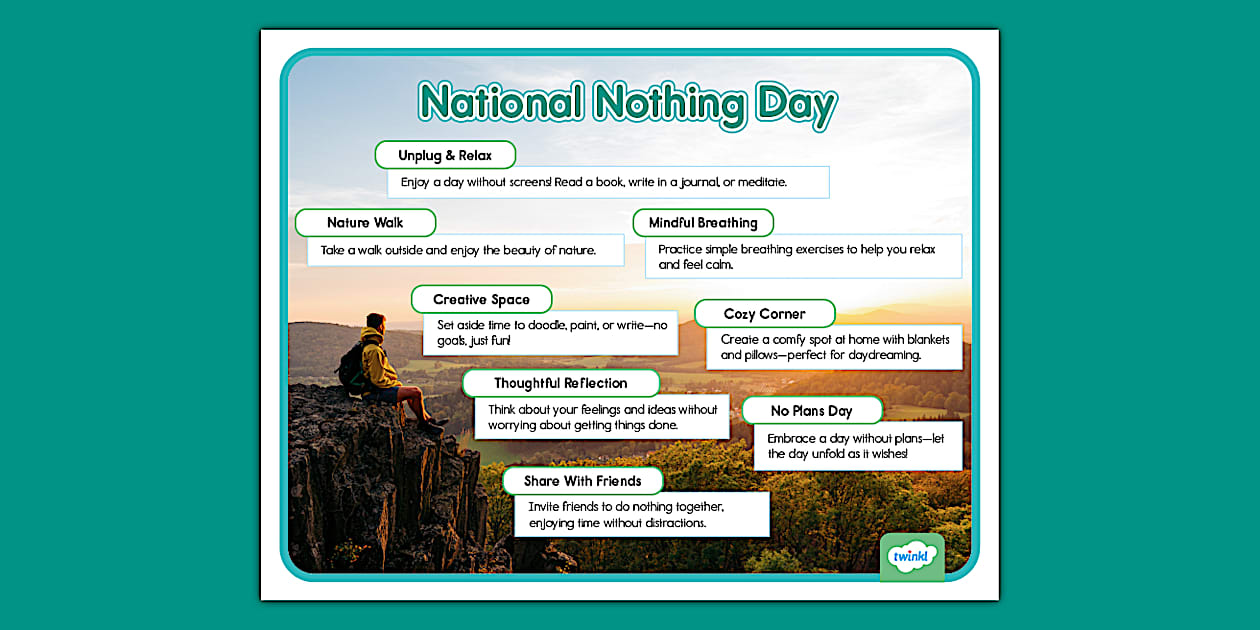 National Nothing Day

Unplug & Relax

Enjoy a day without screens! Read a book, write in a journal, or meditate.

Nature Walk

Take a walk outside and enjoy the beauty of nature.

Mindful Breathing

Practice simple breathing exercises to help you relax and feel calm.

Creative Space

Set aside time to doodle, paint, or write—no goals, just fun!

Cozy Corner

Create a comfy spot at home with blankets and pillows—perfect for daydreaming.

Thoughtful Reflection

Think about your feelings and ideas without worrying about getting things done.

No Plans Day

Embrace a day without plans—let the day unfold as it wishes!

Share With Friends

Invite friends to do nothing together, enjoying time without distractions.

twinkl